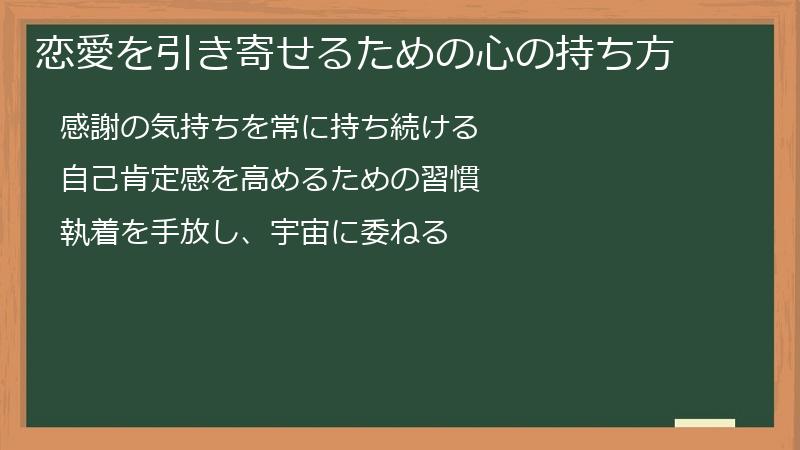 恋愛を引き寄せるための心の持ち方

感謝の気持ちを常に持ち続ける

自己肯定感を高めるための習慣

執着を手放し、宇宙に委ねる